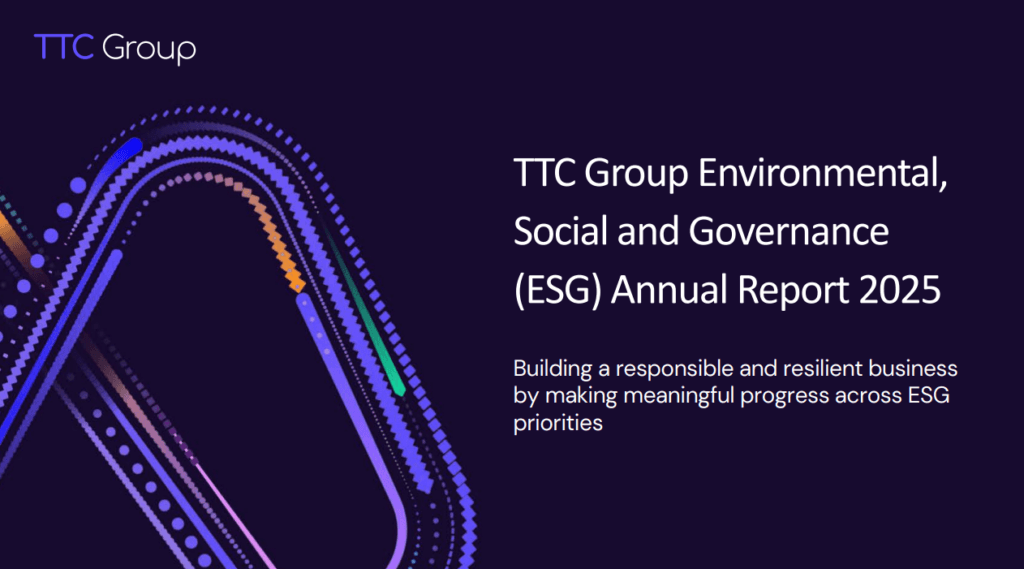 TTC Group

TTC Group Environmental, Social and Governance (ESG) Annual Report 2025

Building a responsible and resilient business by making meaningful progress across ESG priorities